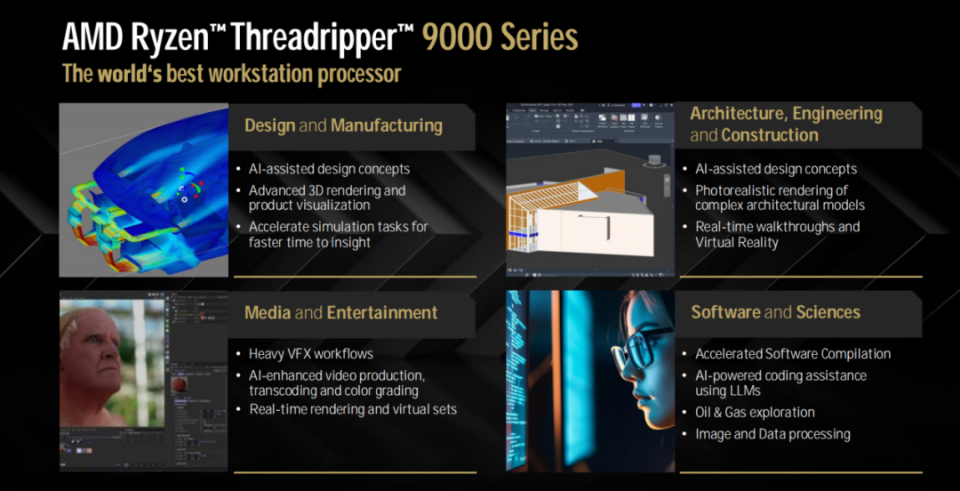 AMD Ryzen™ Threadripper™ 9000 Series
The world's best workstation processor

Design and Manufacturing
• AI-assisted design concepts
• Advanced 3D rendering and product visualization
• Accelerate simulation tasks for faster time to insight

Architecture, Engineering and Construction
• AI-assisted design concepts
• Photorealistic rendering of complex architectural models
• Real-time walkthroughs and Virtual Reality

Media and Entertainment
• Heavy VFX workflows
• AI-enhanced video production, transcoding and color grading
• Real-time rendering and virtual sets

Software and Sciences
• Accelerated Software Compilation
• AI-powered coding assistance using LLMs
• Oil & Gas exploration
• Image and Data processing